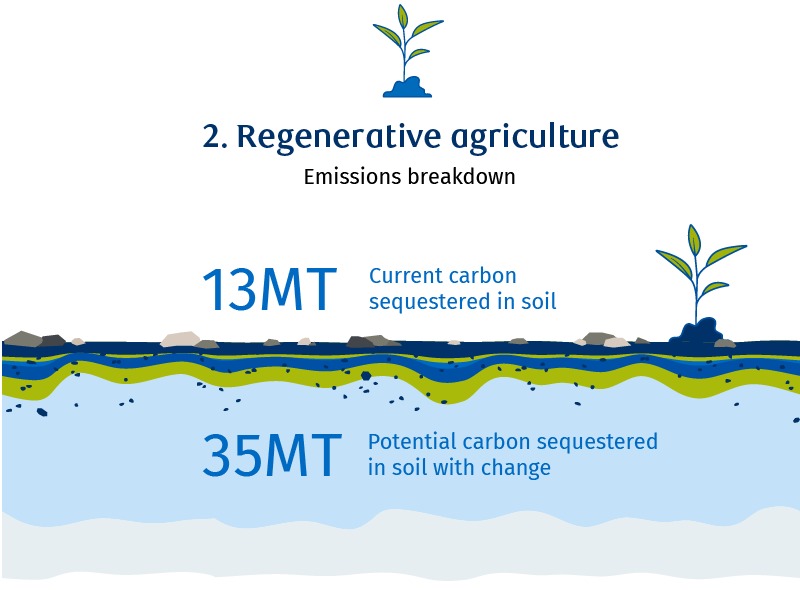 2. Regenerative agriculture

Emissions breakdown

13MT Current carbon sequestered in soil

35MT Potential carbon sequestered in soil with change